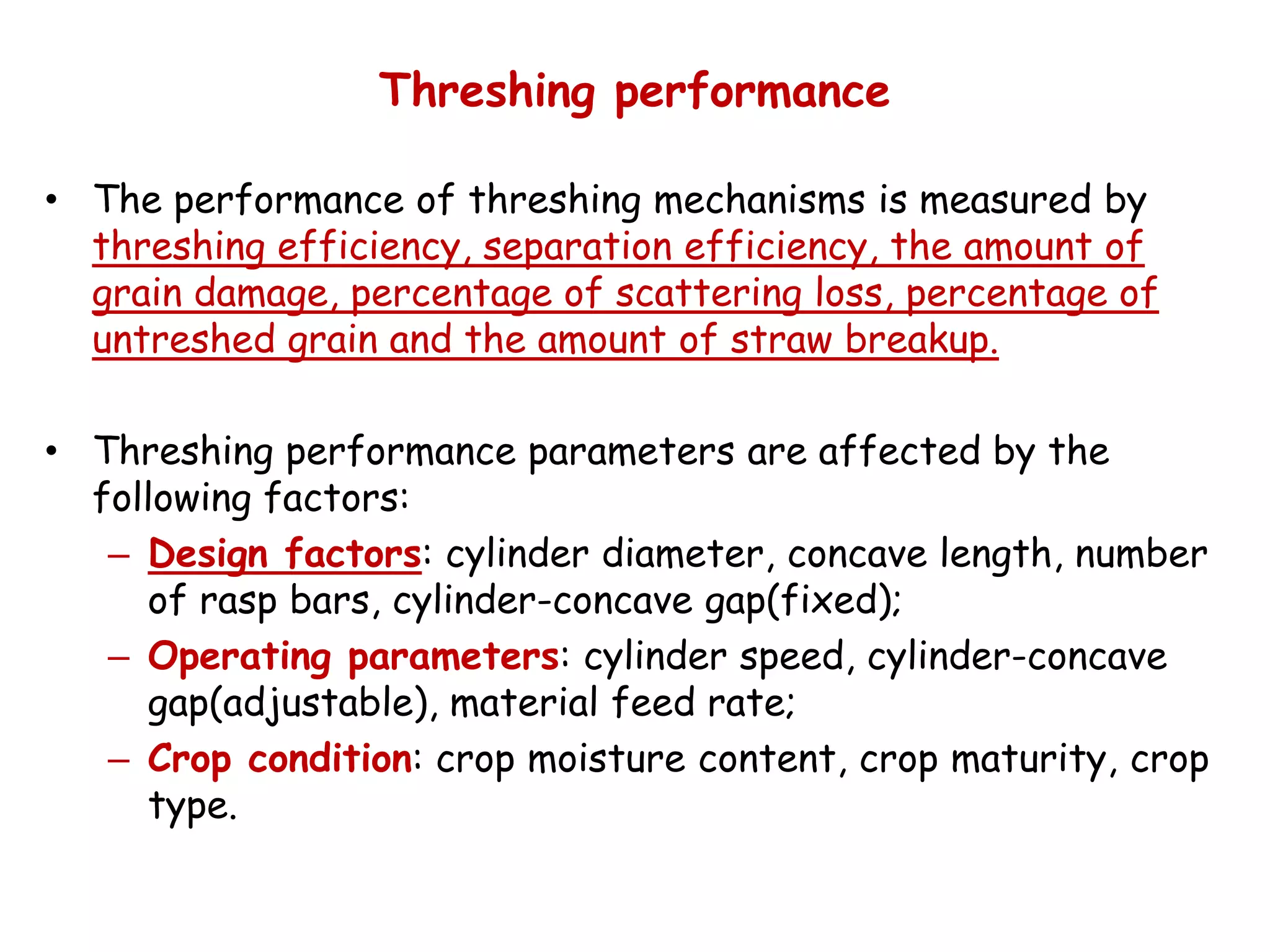 Threshing performance

• The performance of threshing mechanisms is measured by threshing efficiency, separation efficiency, the amount of grain damage, percentage of scattering loss, percentage of untreshed grain and the amount of straw breakup.

• Threshing performance parameters are affected by the following factors:
– Design factors: cylinder diameter, concave length, number of rasp bars, cylinder-concave gap(fixed);
– Operating parameters: cylinder speed, cylinder-concave gap(adjustable), material feed rate;
– Crop condition: crop moisture content, crop maturity, crop type.